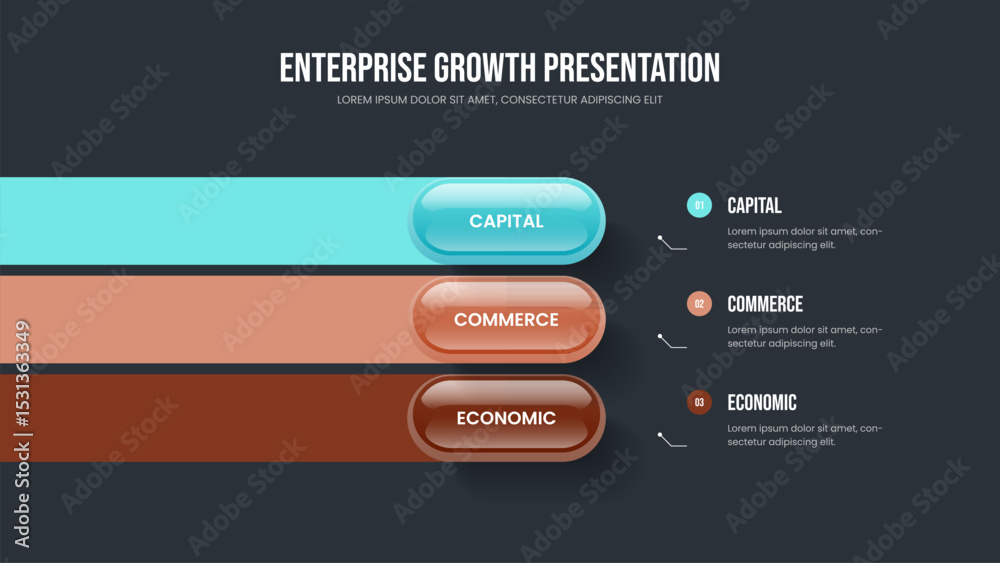 ENTERPRISE GROWTH PRESENTATION
LOREM IPSUM DOLOR SIT AMET, CONSECTETUR ADIPISCING ELIT

CAPITAL

COMMERCE

ECONOMIC

01 CAPITAL
Lorem ipsum dolor sit amet, consectetur adipiscing elit.

02 COMMERCE
Lorem ipsum dolor sit amet, consectetur adipiscing elit.

03 ECONOMIC
Lorem ipsum dolor sit amet, consectetur adipiscing elit.

Adobe Stock | #1531363349